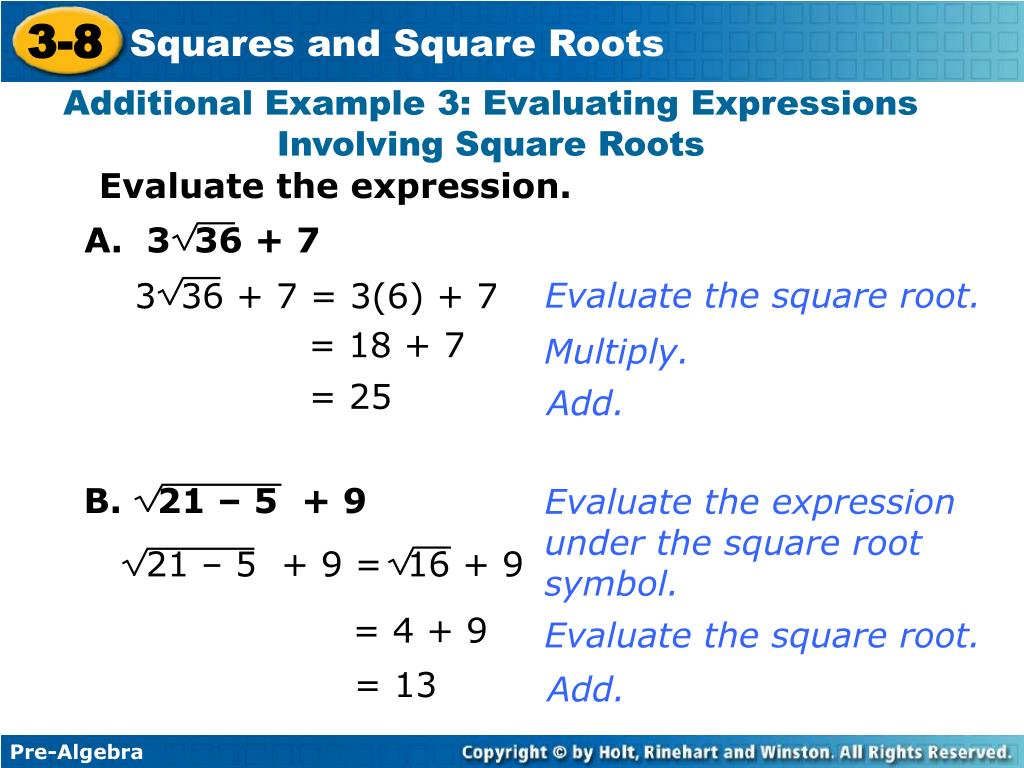 3-8 Squares and Square Roots

Additional Example 3: Evaluating Expressions Involving Square Roots

Evaluate the expression.

A. $3\sqrt{36} + 7$

$3\sqrt{36} + 7 = 3(6) + 7$ Evaluate the square root.

$= 18 + 7$ Multiply.

$= 25$ Add.

B. $\sqrt{21 - 5} + 9$

$\sqrt{21 - 5} + 9 = \sqrt{16} + 9$ Evaluate the expression under the square root symbol.

$= 4 + 9$ Evaluate the square root.

$= 13$ Add.

Pre-Algebra

Copyright © by Holt, Rinehart and Winston. All Rights Reserved.